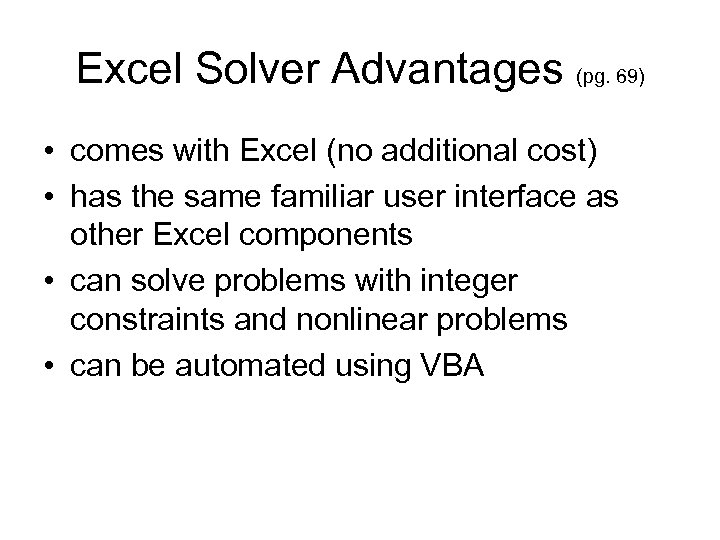 Excel Solver Advantages (pg. 69)

• comes with Excel (no additional cost)
• has the same familiar user interface as other Excel components
• can solve problems with integer constraints and nonlinear problems
• can be automated using VBA